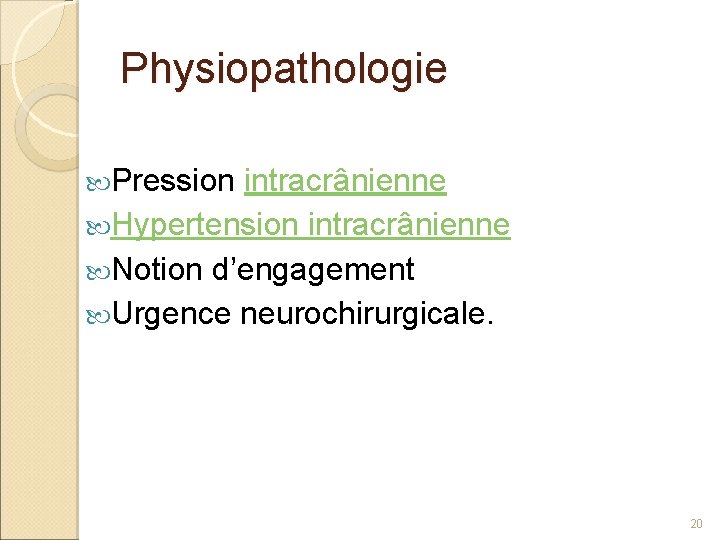 Physiopathologie

Pression intracrânienne
Hypertension intracrânienne
Notion d’engagement
Urgence neurochirurgicale.

20